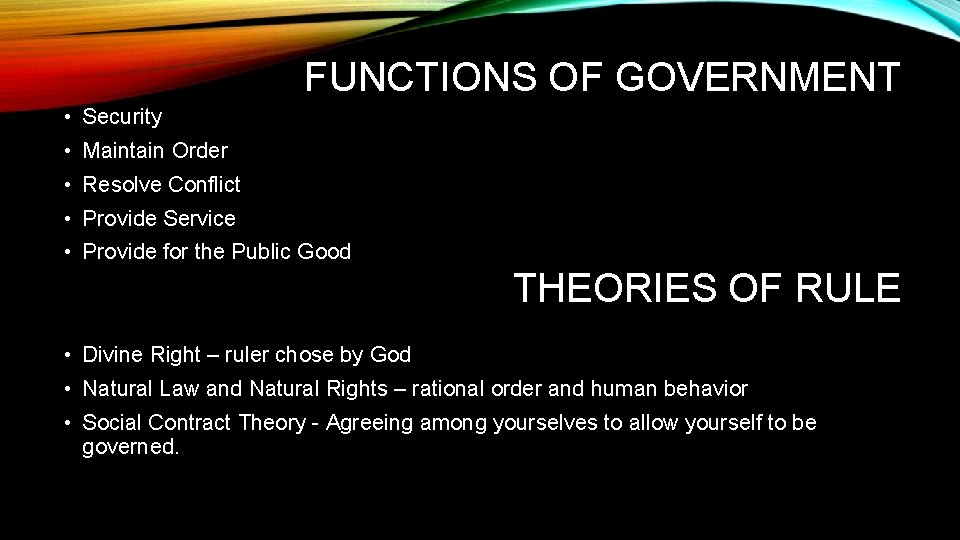 FUNCTIONS OF GOVERNMENT

• Security
• Maintain Order
• Resolve Conflict
• Provide Service
• Provide for the Public Good

THEORIES OF RULE

• Divine Right – ruler chose by God
• Natural Law and Natural Rights – rational order and human behavior
• Social Contract Theory - Agreeing among yourselves to allow yourself to be governed.